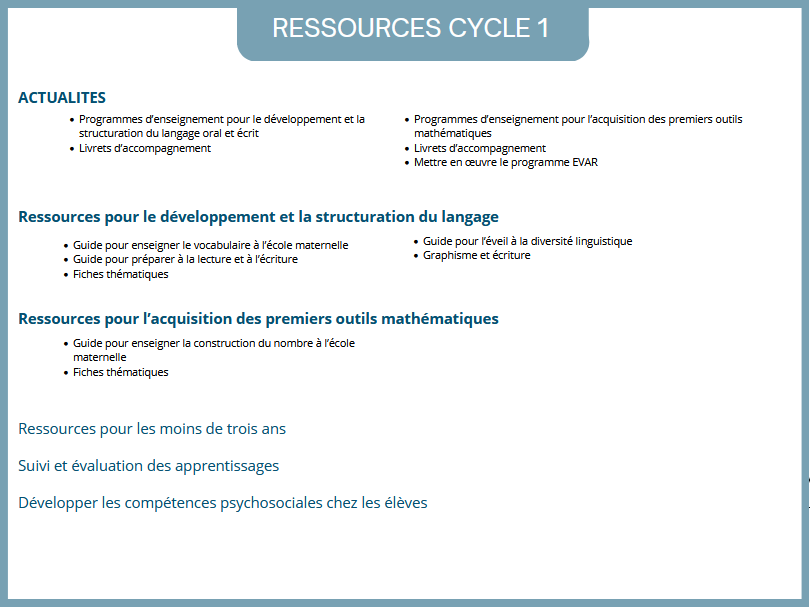 RESSOURCES CYCLE 1

ACTUALITES

- Programmes d'enseignement pour le développement et la structuration du langage oral et écrit
- Livrets d'accompagnement

- Programmes d'enseignement pour l'acquisition des premiers outils mathématiques
- Livrets d'accompagnement
- Mettre en œuvre le programme EVAR

Ressources pour le développement et la structuration du langage

- Guide pour enseigner le vocabulaire à l'école maternelle
- Guide pour préparer à la lecture et à l'écriture
- Fiches thématiques

- Guide pour l'éveil à la diversité linguistique
- Graphisme et écriture

Ressources pour l'acquisition des premiers outils mathématiques

- Guide pour enseigner la construction du nombre à l'école maternelle
- Fiches thématiques

Ressources pour les moins de trois ans

Suivi et évaluation des apprentissages

Développer les compétences psychosociales chez les élèves